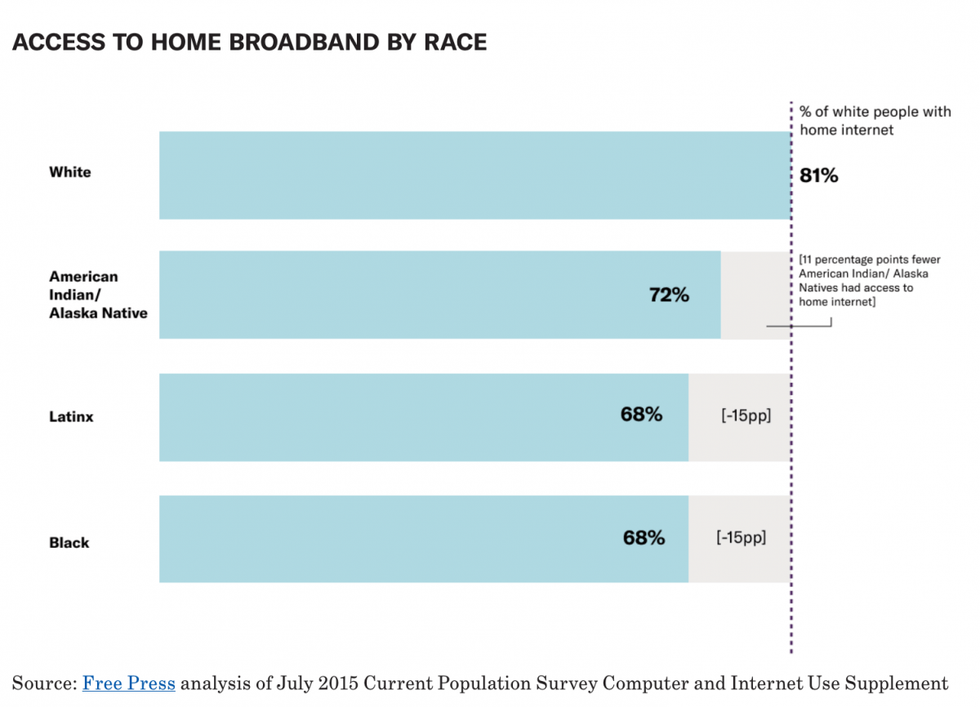 ACCESS TO HOME BROADBAND BY RACE

% of white people with home internet

White

81%

American Indian/ Alaska Native

72%

[11 percentage points fewer American Indian/ Alaska Natives had access to home internet]

Latinx

68%

[-15pp]

Black

68%

[-15pp]

Source: Free Press analysis of July 2015 Current Population Survey Computer and Internet Use Supplement